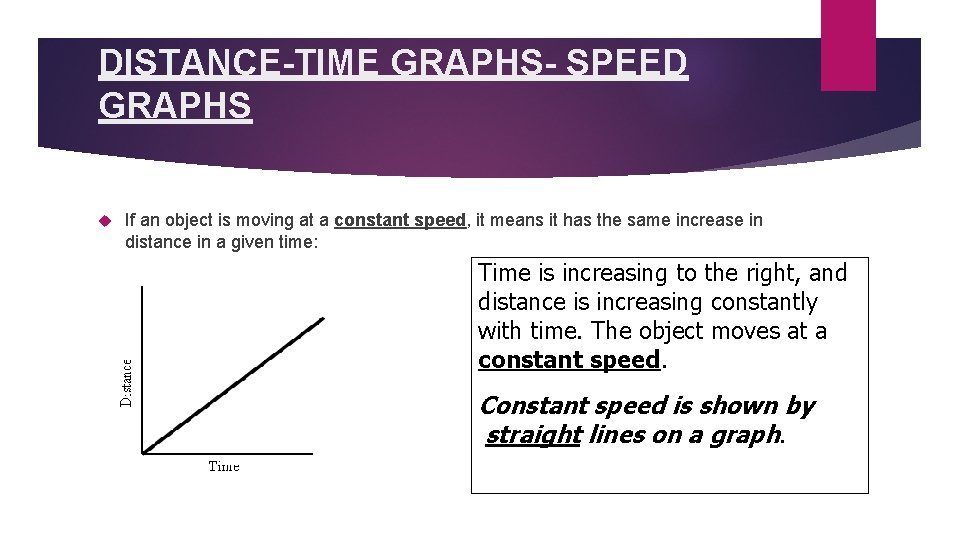 DISTANCE-TIME GRAPHS- SPEED GRAPHS

If an object is moving at a constant speed, it means it has the same increase in distance in a given time:

Distance

Time

Time is increasing to the right, and distance is increasing constantly with time. The object moves at a constant speed.

Constant speed is shown by straight lines on a graph.